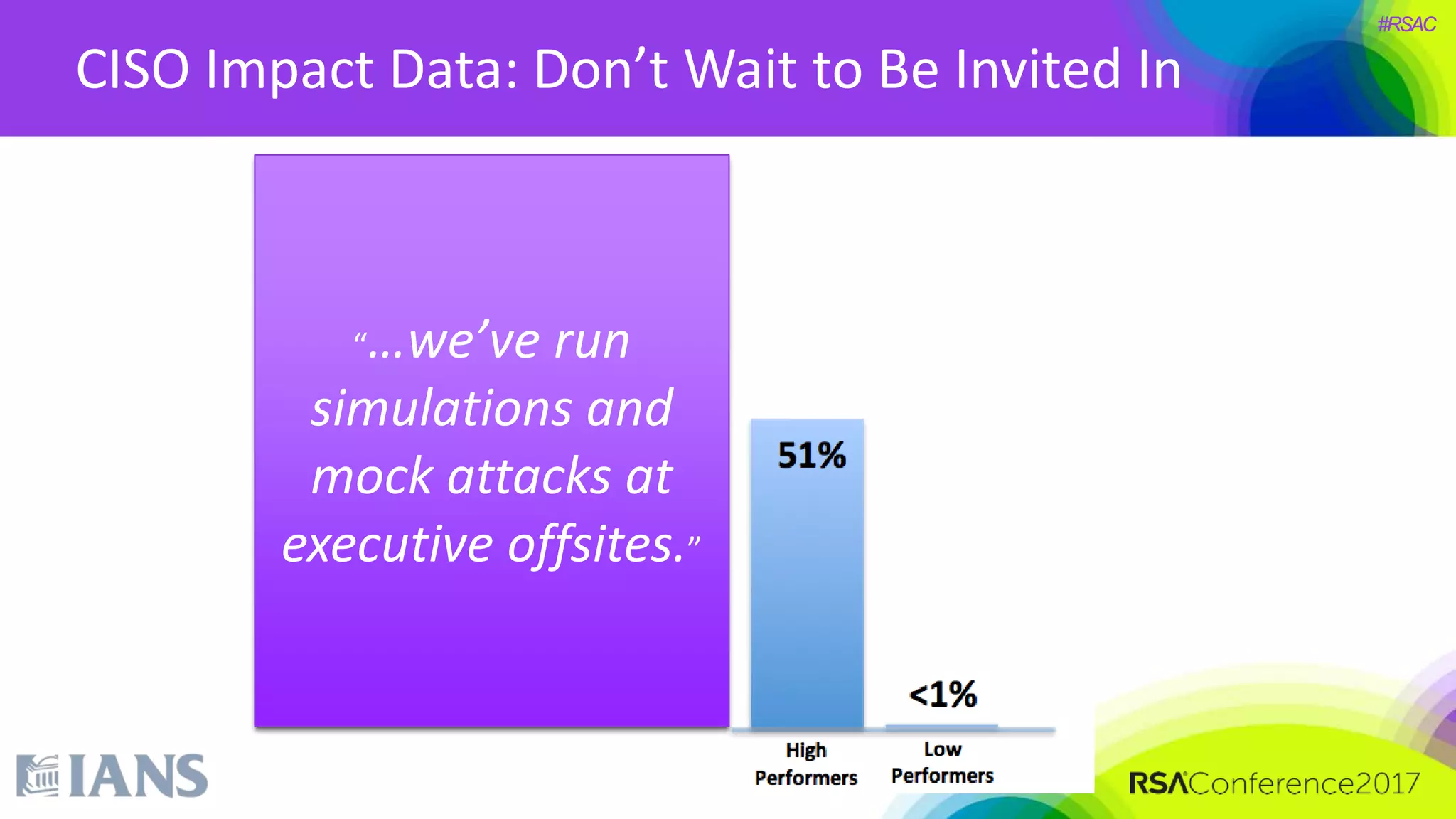 #RSAC

CISO Impact Data: Don’t Wait to Be Invited In

“…we’ve run simulations and mock attacks at executive offsites.”

51%

<1%

High Performers

Low Performers

IANS

RSAConference2017